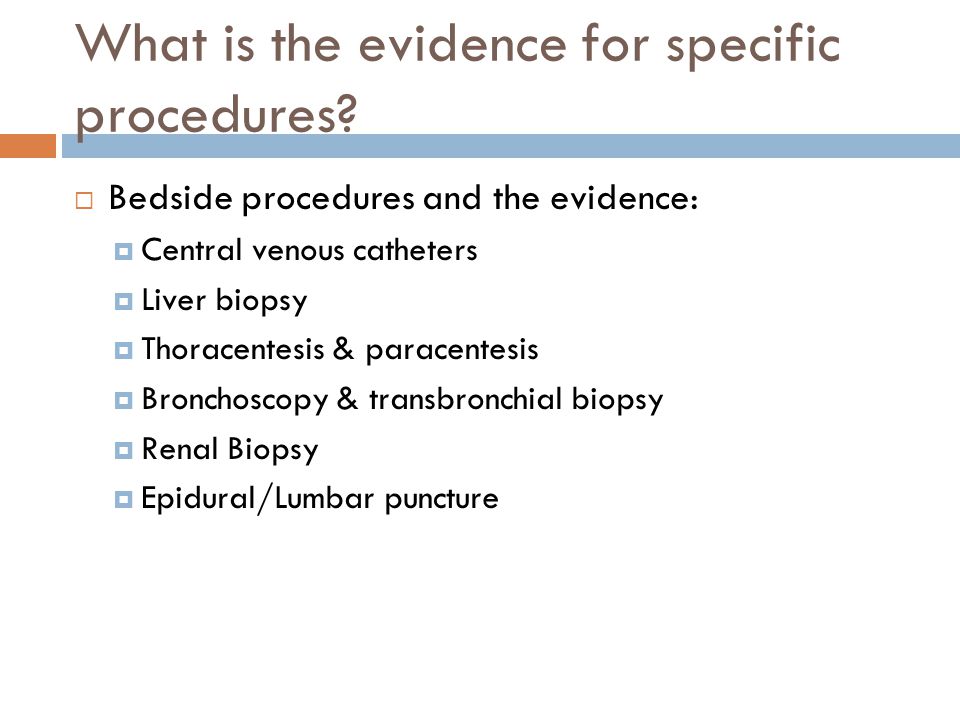 What is the evidence for specific procedures?

Bedside procedures and the evidence:

Central venous catheters

Liver biopsy

Thoracentesis & paracentesis

Bronchoscopy & transbronchial biopsy

Renal Biopsy

Epidural/Lumbar puncture